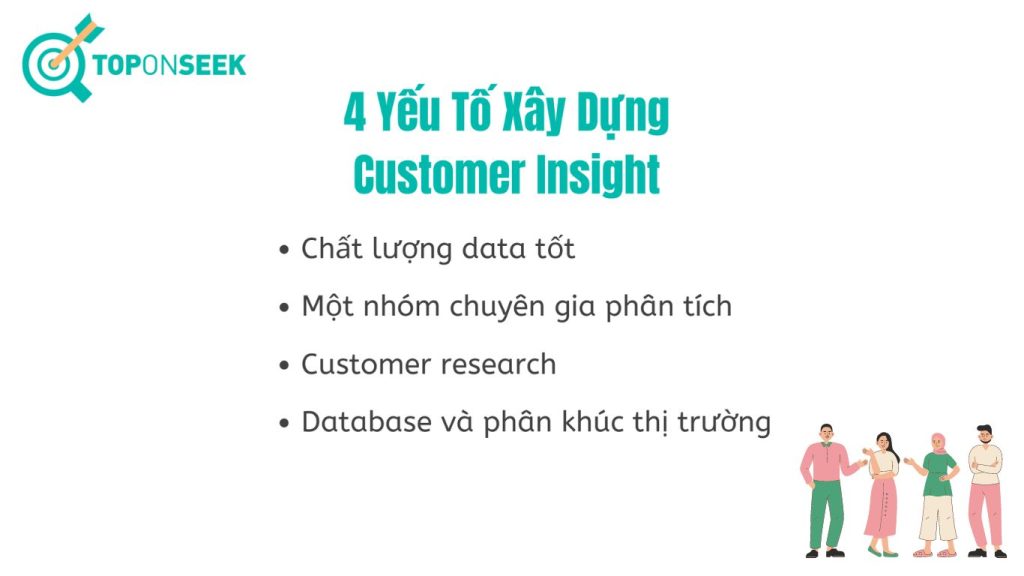 TOPONSEEK

4 Yếu Tố Xây Dựng Customer Insight

• Chất lượng data tốt
• Một nhóm chuyên gia phân tích
• Customer research
• Database và phân khúc thị trường